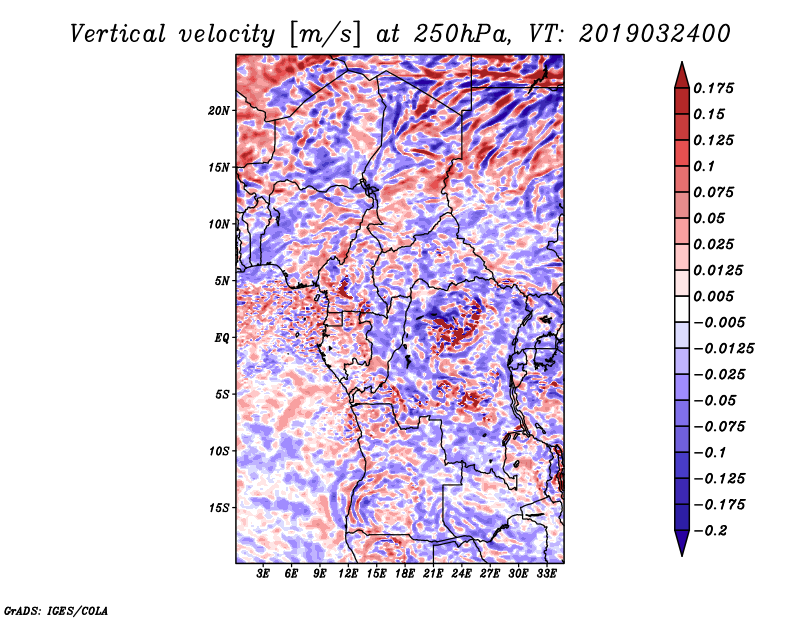 Vertical velocity [m/s] at 250hPa, VT: 2019032400

20N
15N
10N
5N
EQ
5S
10S
15S

3E 6E 9E 12E 15E 18E 21E 24E 27E 30E 33E

0.175
0.15
0.125
0.1
0.075
0.05
0.025
0.0125
0.005
−0.005
−0.0125
−0.025
−0.05
−0.075
−0.1
−0.125
−0.175
−0.2

GrADS: IGES/COLA